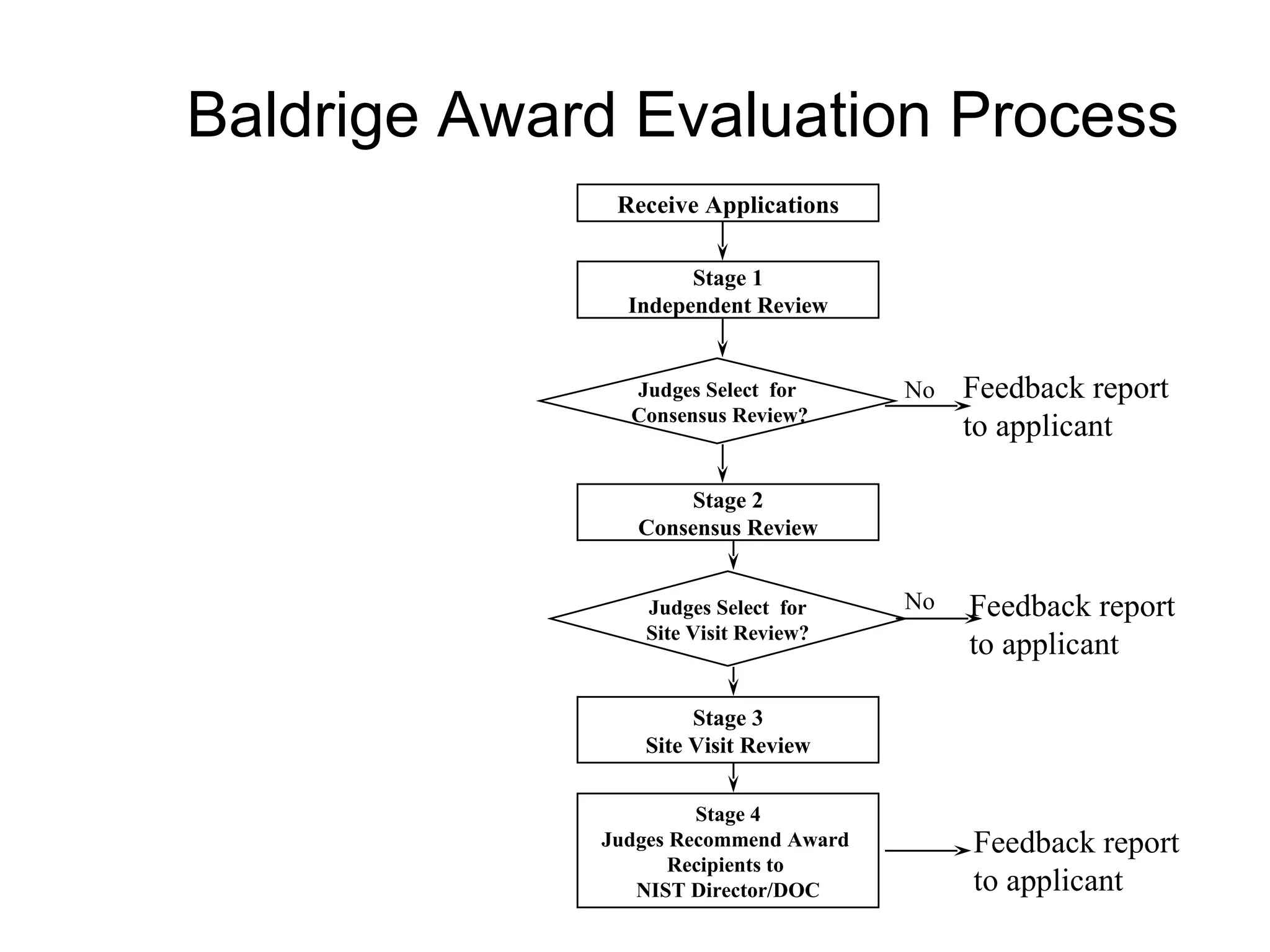 Baldrige Award Evaluation Process

Receive Applications

Stage 1
Independent Review

Judges Select for Consensus Review?

No

Feedback report to applicant

Stage 2
Consensus Review

Judges Select for Site Visit Review?

No

Feedback report to applicant

Stage 3
Site Visit Review

Stage 4
Judges Recommend Award Recipients to NIST Director/DOC

Feedback report to applicant